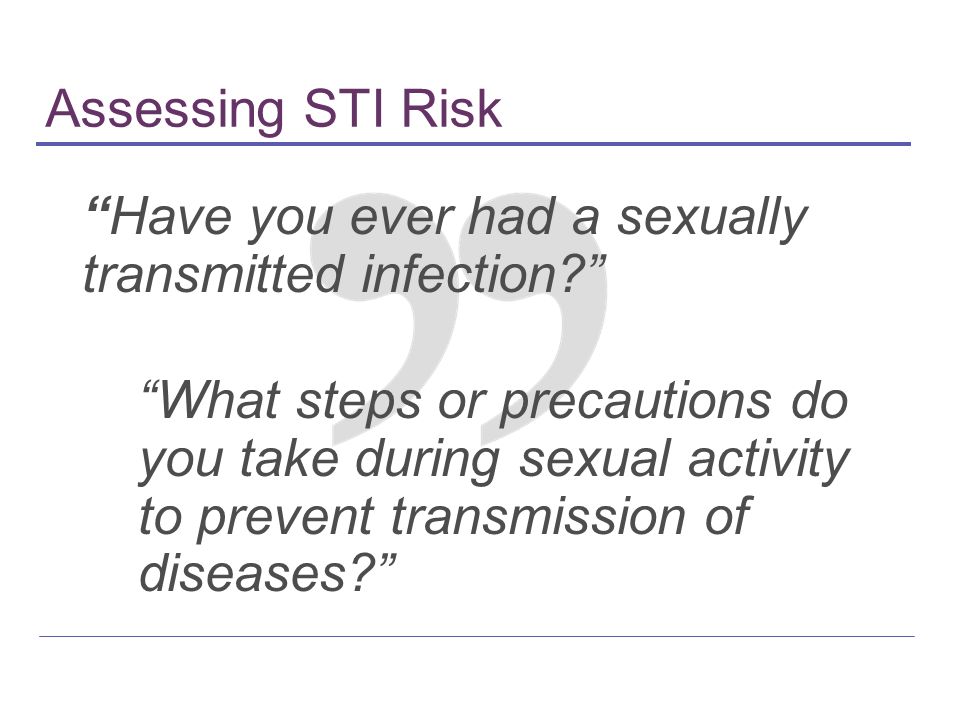 Assessing STI Risk

“Have you ever had a sexually transmitted infection?”

“What steps or precautions do you take during sexual activity to prevent transmission of diseases?”